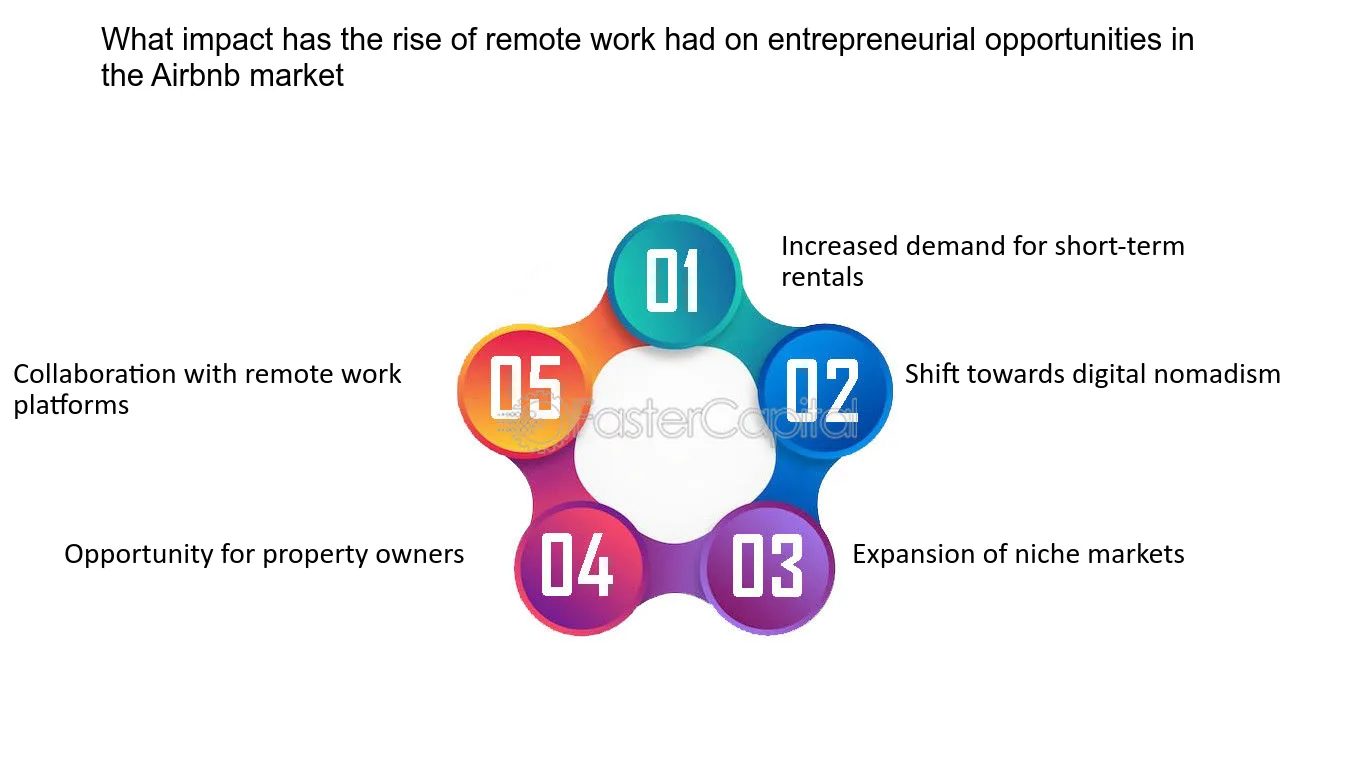 What impact has the rise of remote work had on entrepreneurial opportunities in the Airbnb market

01
Increased demand for short-term rentals

02
Shift towards digital nomadism

03
Expansion of niche markets

04
Opportunity for property owners

05
Collaboration with remote work platforms

FasterCapital